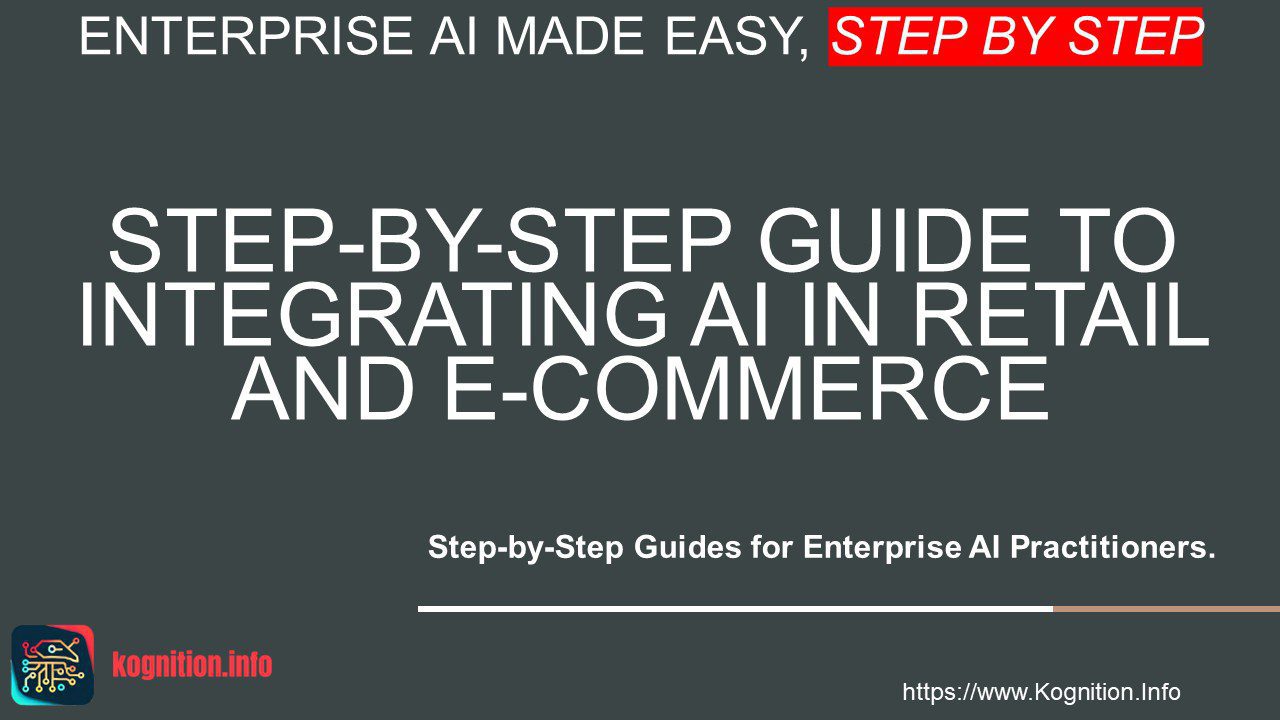 ENTERPRISE AI MADE EASY, STEP BY STEP

STEP-BY-STEP GUIDE TO INTEGRATING AI IN RETAIL AND E-COMMERCE

Step-by-Step Guides for Enterprise AI Practitioners.

kognition.info

https://www.Kognition.Info